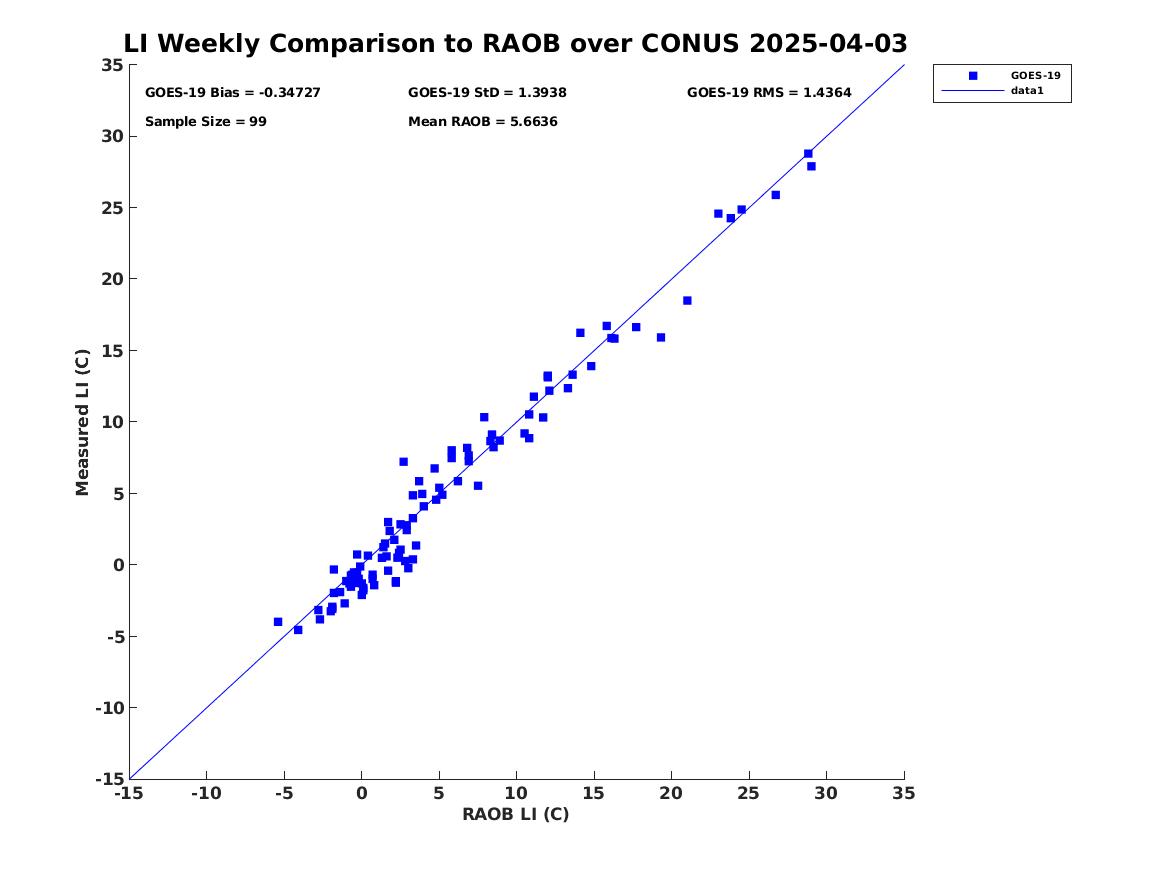 LI Weekly Comparison to RAOB over CONUS 2025-04-03

GOES-19 Bias = -0.34727
GOES-19 StD = 1.3938
GOES-19 RMS = 1.4364
Sample Size = 99
Mean RAOB = 5.6636

GOES-19
data1

Measured LI (C)
35
30
25
20
15
10
5
0
-5
-10
-15

-15 -10 -5 0 5 10 15 20 25 30 35
RAOB LI (C)